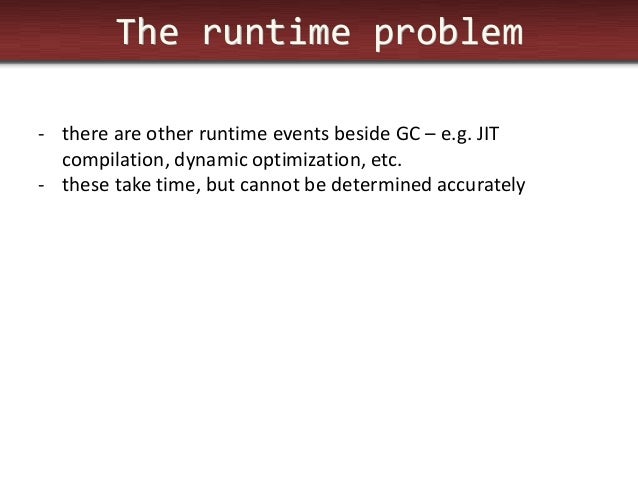 The runtime problem

- there are other runtime events beside GC – e.g. JIT compilation, dynamic optimization, etc.
- these take time, but cannot be determined accurately